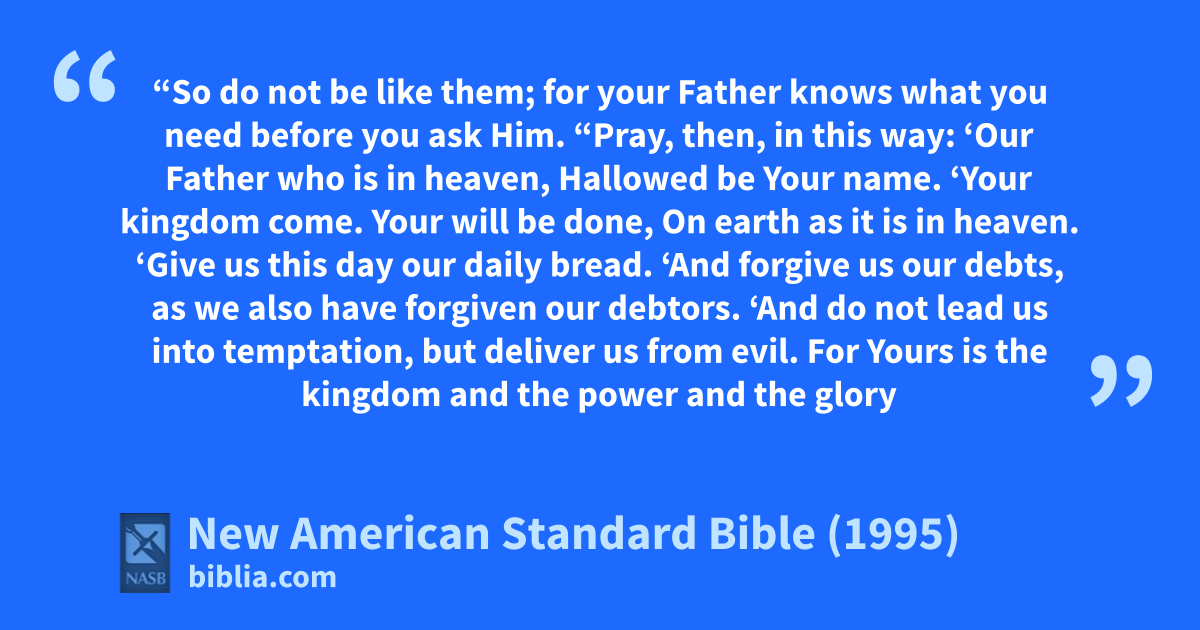 “So do not be like them; for your Father knows what you need before you ask Him. “Pray, then, in this way: ‘Our Father who is in heaven, Hallowed be Your name. ‘Your kingdom come. Your will be done, On earth as it is in heaven. ‘Give us this day our daily bread. ‘And forgive us our debts, as we also have forgiven our debtors. ‘And do not lead us into temptation, but deliver us from evil. For Yours is the kingdom and the power and the glory

NASB

New American Standard Bible (1995)
biblia.com